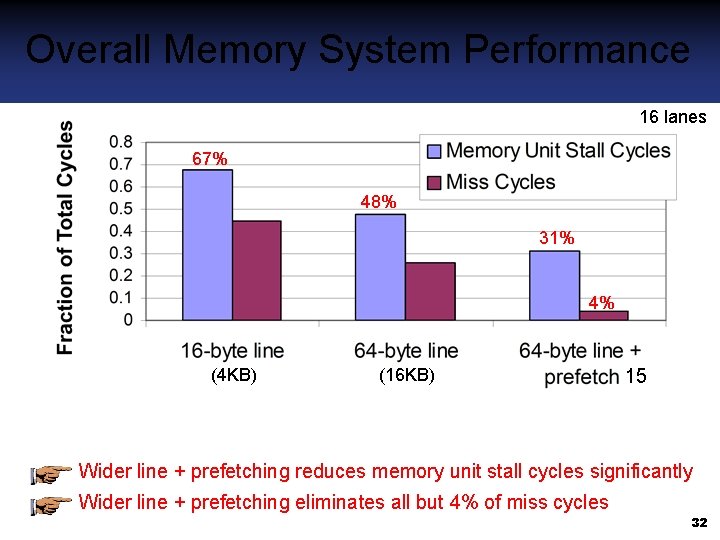 Overall Memory System Performance

16 lanes

Fraction of Total Cycles

0.8
0.7
0.6
0.5
0.4
0.3
0.2
0.1
0

67%
48%
31%
4%

Memory Unit Stall Cycles
Miss Cycles

16-byte line (4KB)
64-byte line (16KB)
64-byte line + prefetch 15

Wider line + prefetching reduces memory unit stall cycles significantly

Wider line + prefetching eliminates all but 4% of miss cycles

32